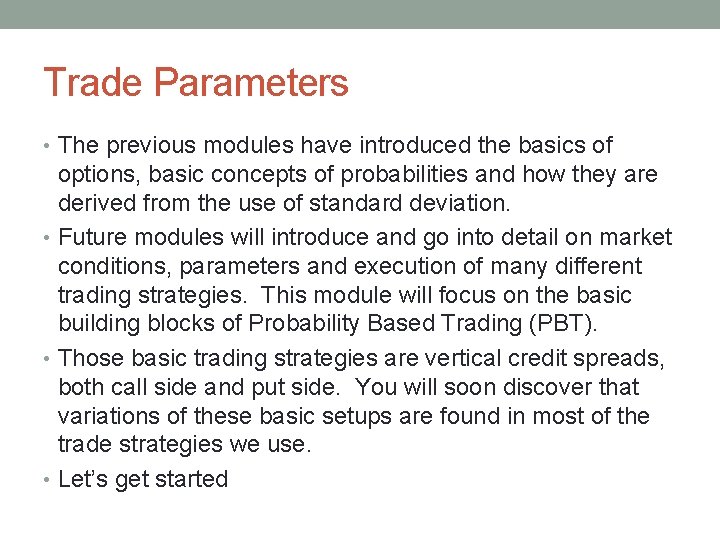 Trade Parameters

• The previous modules have introduced the basics of options, basic concepts of probabilities and how they are derived from the use of standard deviation.

• Future modules will introduce and go into detail on market conditions, parameters and execution of many different trading strategies.  This module will focus on the basic building blocks of Probability Based Trading (PBT).

• Those basic trading strategies are vertical credit spreads, both call side and put side.  You will soon discover that variations of these basic setups are found in most of the trade strategies we use.

• Let's get started